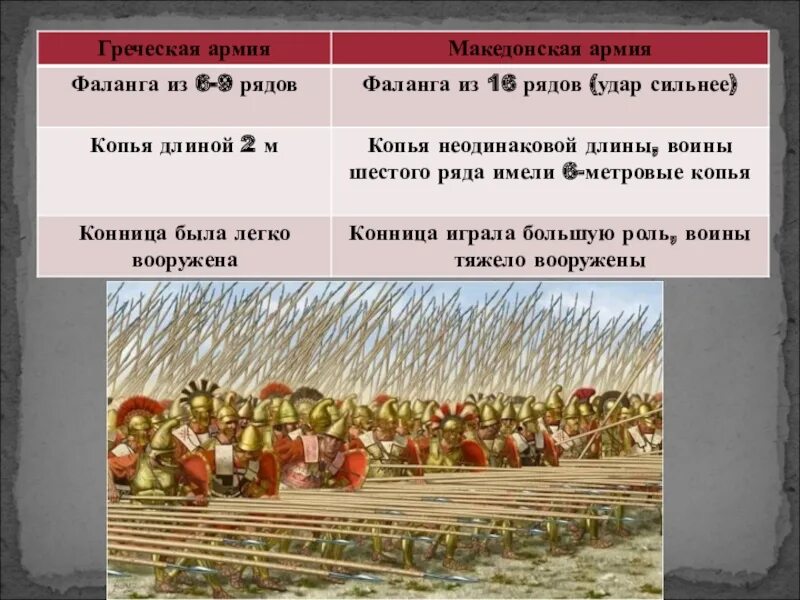 | Греческая армия | Македонская армия |
|---|---|
| Фаланга из 6-9 рядов | Фаланга из 16 рядов (удар сильнее) |
| Копья длиной 2 м | Копья неодинаковой длины, воины шестого ряда имели 6-метровые копья |
| Конница была легко вооружена | Конница играла большую роль, воины тяжело вооружены |